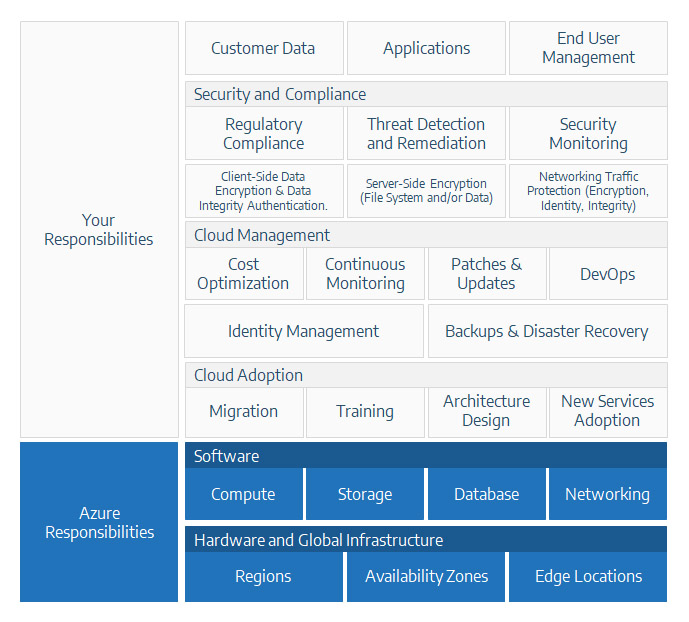 Your Responsibilities

Customer Data

Applications

End User Management

Security and Compliance

Regulatory Compliance

Threat Detection and Remediation

Security Monitoring

Client-Side Data Encryption & Data Integrity Authentication.

Server-Side Encryption (File System and/or Data)

Networking Traffic Protection (Encryption, Identity, Integrity)

Cloud Management

Cost Optimization

Continuous Monitoring

Patches & Updates

DevOps

Identity Management

Backups & Disaster Recovery

Cloud Adoption

Migration

Training

Architecture Design

New Services Adoption

Azure Responsibilities

Software

Compute

Storage

Database

Networking

Hardware and Global Infrastructure

Regions

Availability Zones

Edge Locations